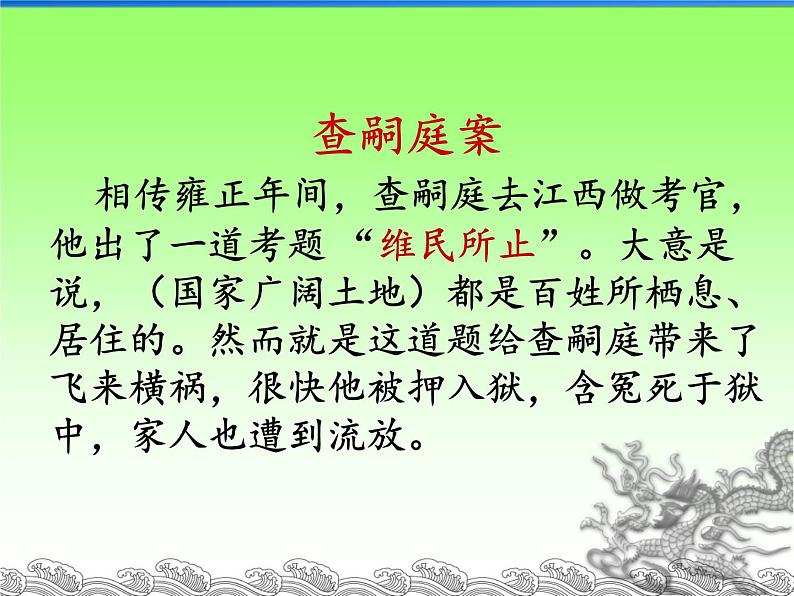 查嗣庭案

相传雍正年间，查嗣庭去江西做考官，他出了一道考题“维民所止”。大意是说，（国家广阔土地）都是百姓所栖息、居住的。然而就是这道题给查嗣庭带来了飞来横祸，很快他被押入狱，含冤死于狱中，家人也遭到流放。